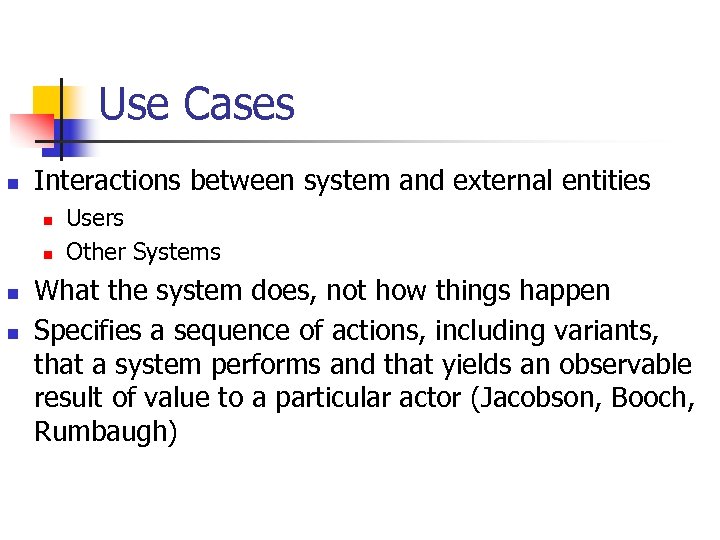 Use Cases

- Interactions between system and external entities
  - Users
  - Other Systems
- What the system does, not how things happen
- Specifies a sequence of actions, including variants, that a system performs and that yields an observable result of value to a particular actor (Jacobson, Booch, Rumbaugh)